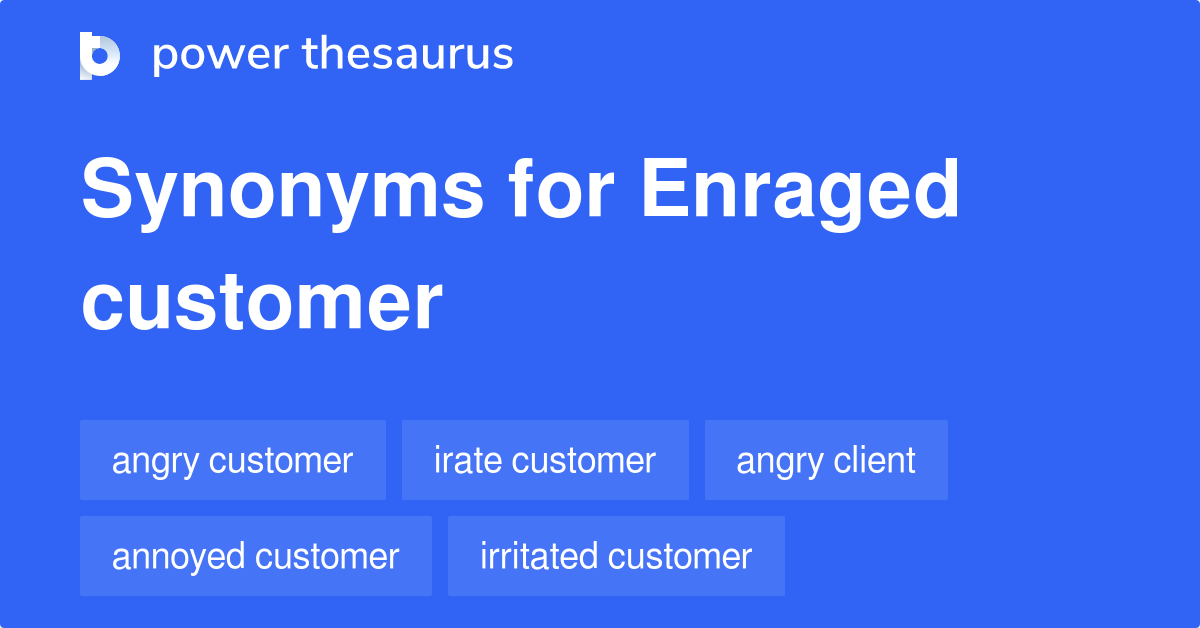 power thesaurus

Synonyms for Enraged customer

angry customer
irate customer
angry client
annoyed customer
irritated customer